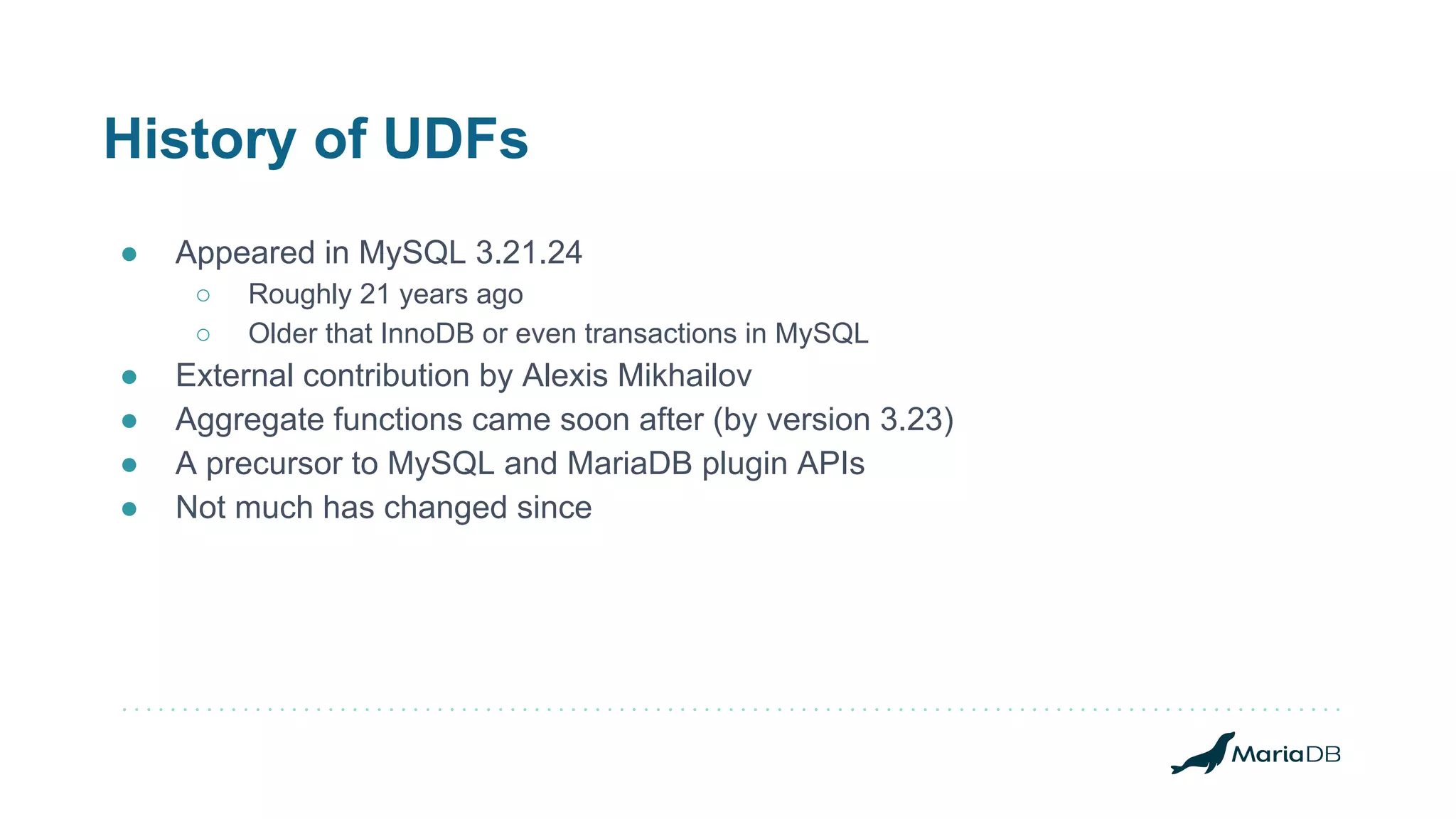 History of UDFs

- Appeared in MySQL 3.21.24
  - Roughly 21 years ago
  - Older that InnoDB or even transactions in MySQL
- External contribution by Alexis Mikhailov
- Aggregate functions came soon after (by version 3.23)
- A precursor to MySQL and MariaDB plugin APIs
- Not much has changed since

MariaDB